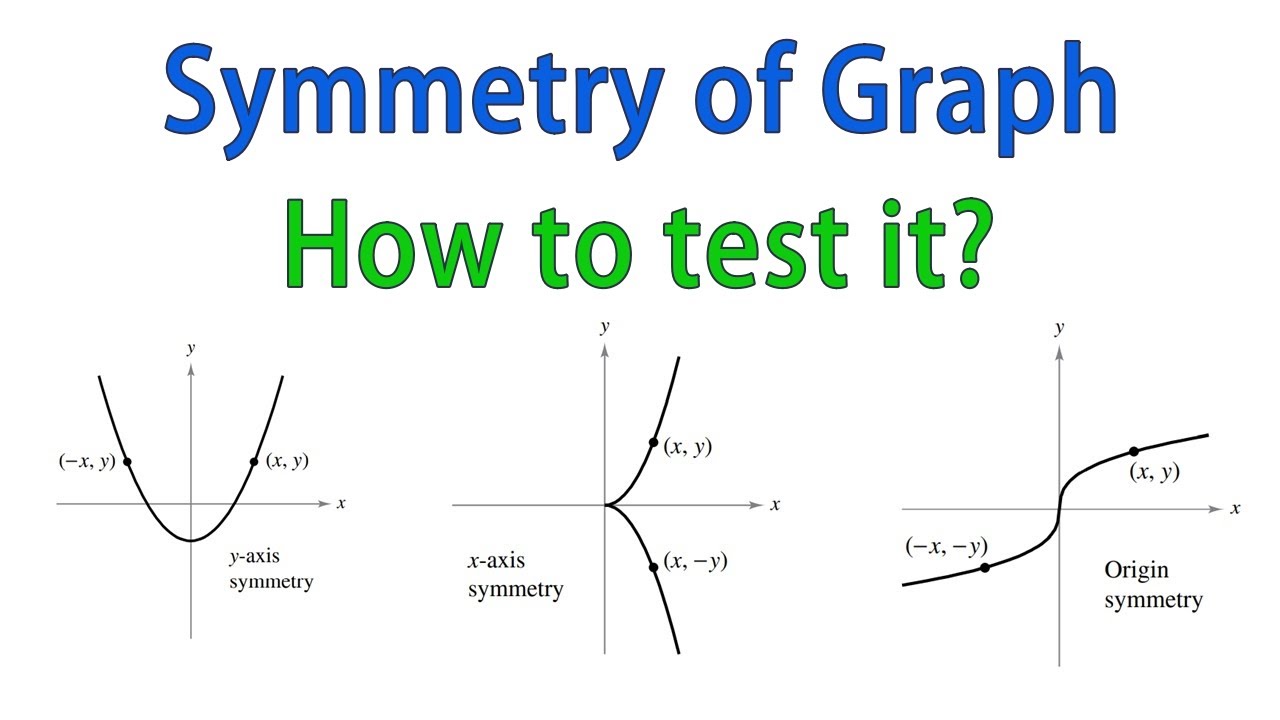 Symmetry of Graph
How to test it?

$y$
$(-x, y)$
$(x, y)$
$x$
$y$-axis symmetry

$y$
$(x, y)$
$x$
$x$-axis symmetry
$(x, -y)$

$y$
$(x, y)$
$x$
$(-x, -y)$
Origin symmetry